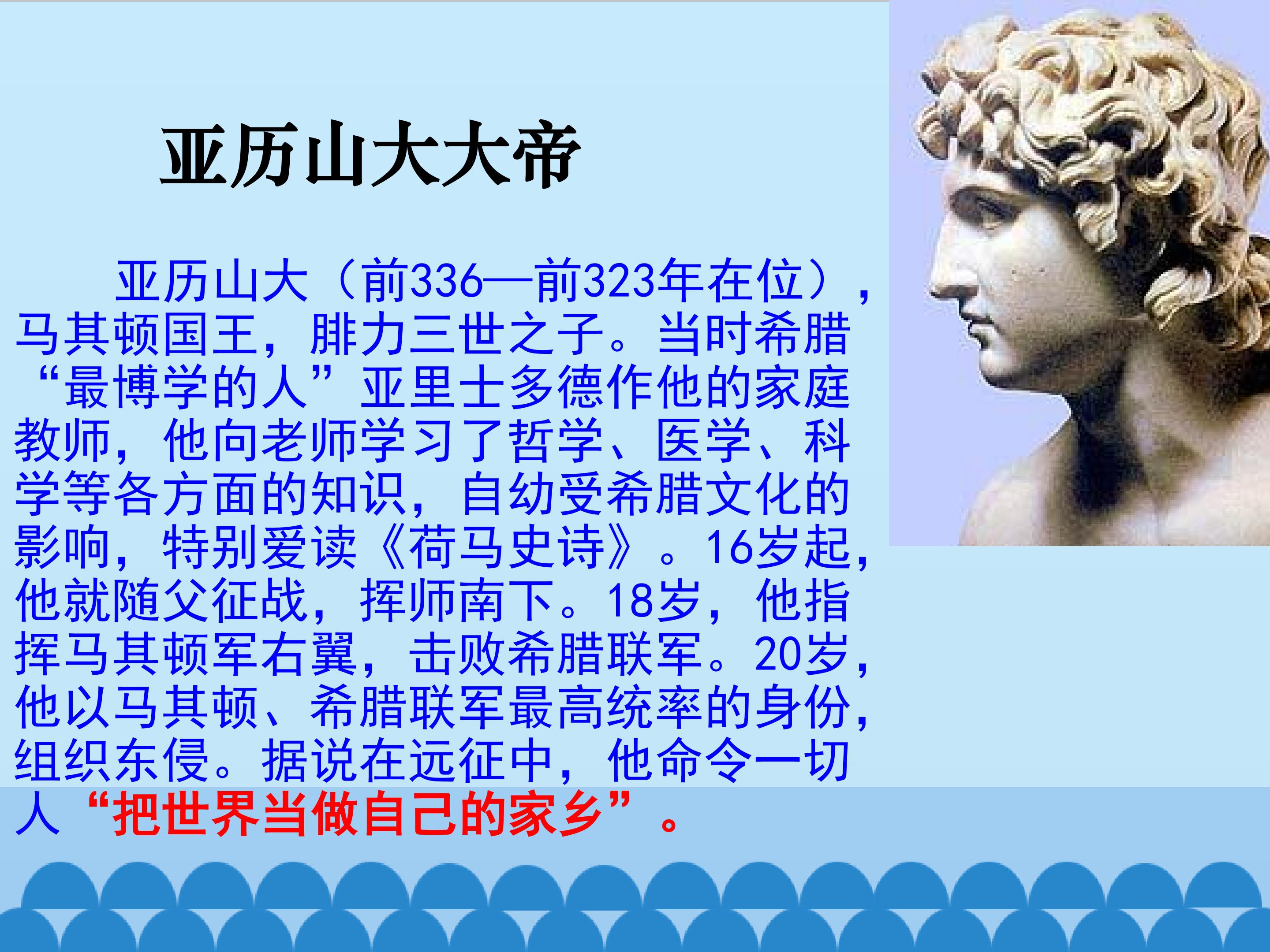 亚历山大大帝

亚历山大（前336—前323年在位），马其顿国王，腓力三世之子。当时希腊“最博学的人”亚里士多德作他的家庭教师，他向老师学习了哲学、医学、科学等各方面的知识，自幼受希腊文化的影响，特别爱读《荷马史诗》。16岁起，他就随父征战，挥师南下。18岁，他指挥马其顿军右翼，击败希腊联军。20岁，他以马其顿、希腊联军最高统率的身份，组织东侵。据说在远征中，他命令一切人“把世界当做自己的家乡”。